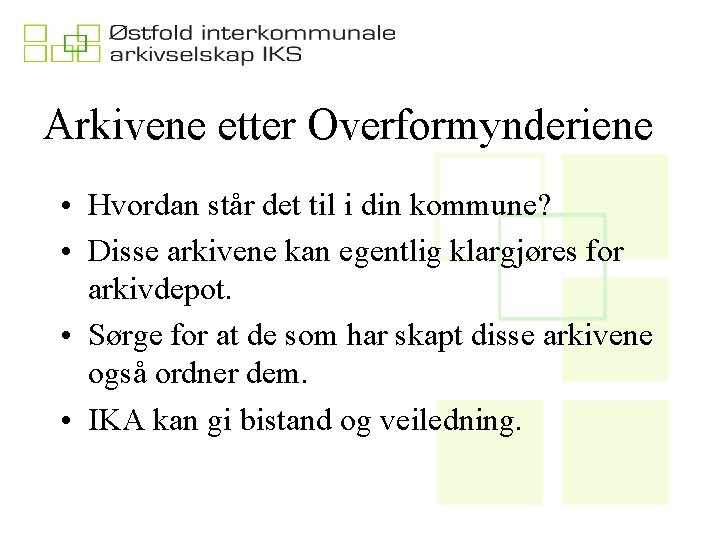 Østfold interkommunale arkivselskap IKS

Arkivene etter Overformynderiene

• Hvordan står det til i din kommune?
• Disse arkivene kan egentlig klargjøres for arkivdepot.
• Sørge for at de som har skapt disse arkivene også ordner dem.
• IKA kan gi bistand og veiledning.